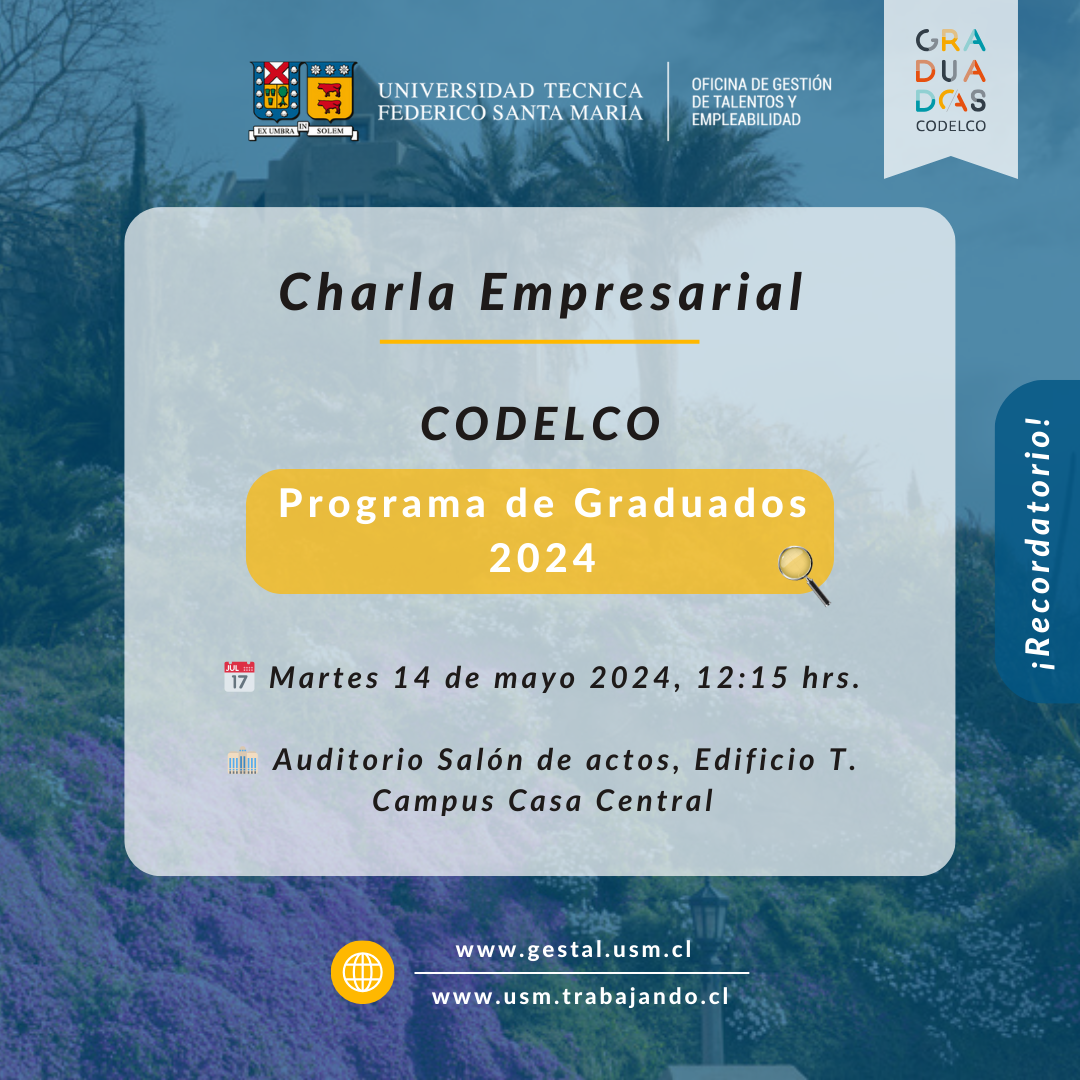 EX UMBRA IN SOLEM

UNIVERSIDAD TECNICA FEDERICO SANTA MARIA

OFICINA DE GESTIÓN DE TALENTOS Y EMPLEABILIDAD

GRA
DUA
DOS
CODELCO

Charla Empresarial

CODELCO

Programa de Graduados 2024

JUL 17 Martes 14 de mayo 2024, 12:15 hrs.

Auditorio Salón de actos, Edificio T. Campus Casa Central

¡Recordatorio!

www.gestal.usm.cl

www.usm.trabajando.cl